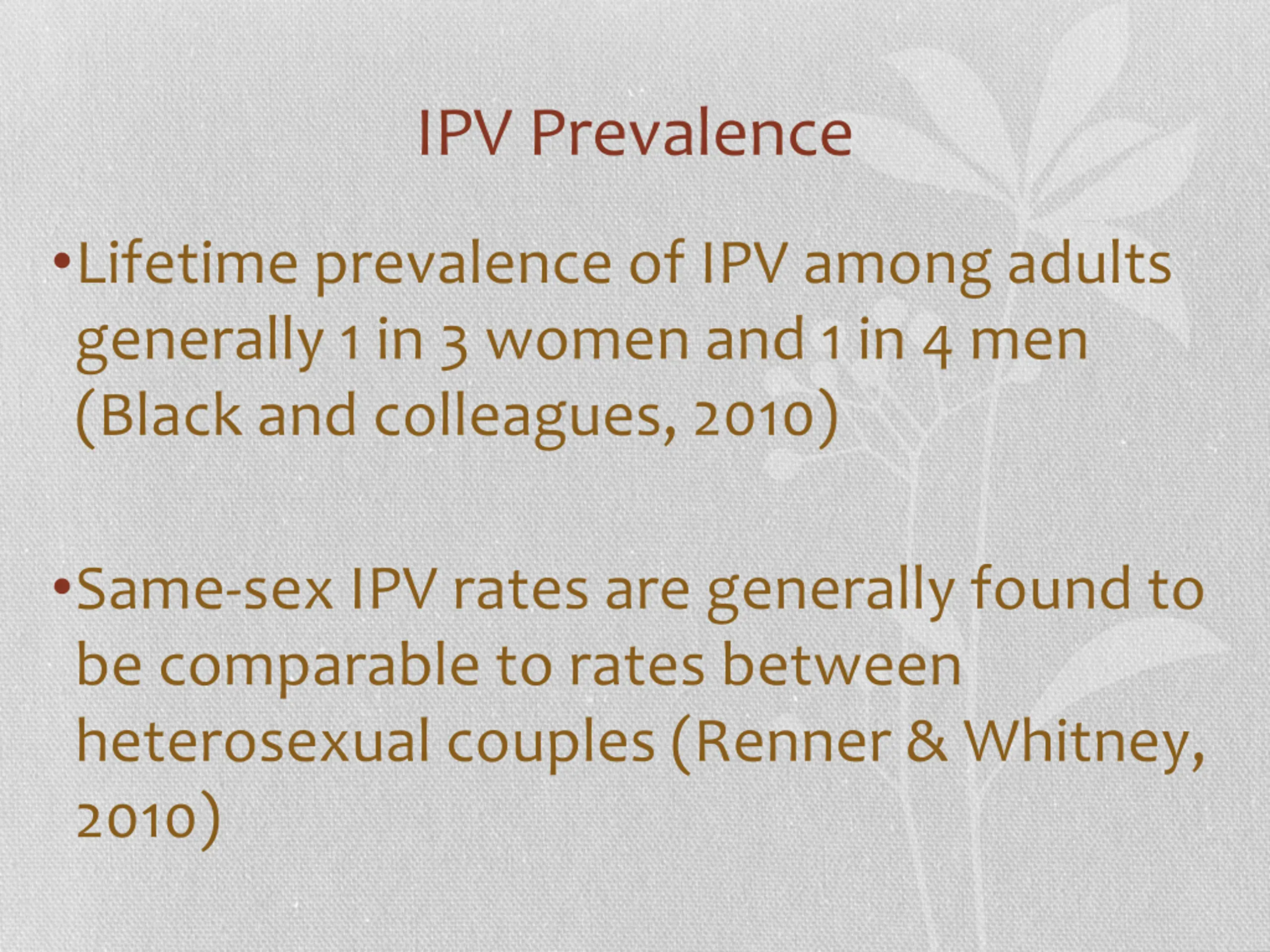 IPV Prevalence

• Lifetime prevalence of IPV among adults generally 1 in 3 women and 1 in 4 men (Black and colleagues, 2010)

• Same-sex IPV rates are generally found to be comparable to rates between heterosexual couples (Renner & Whitney, 2010)